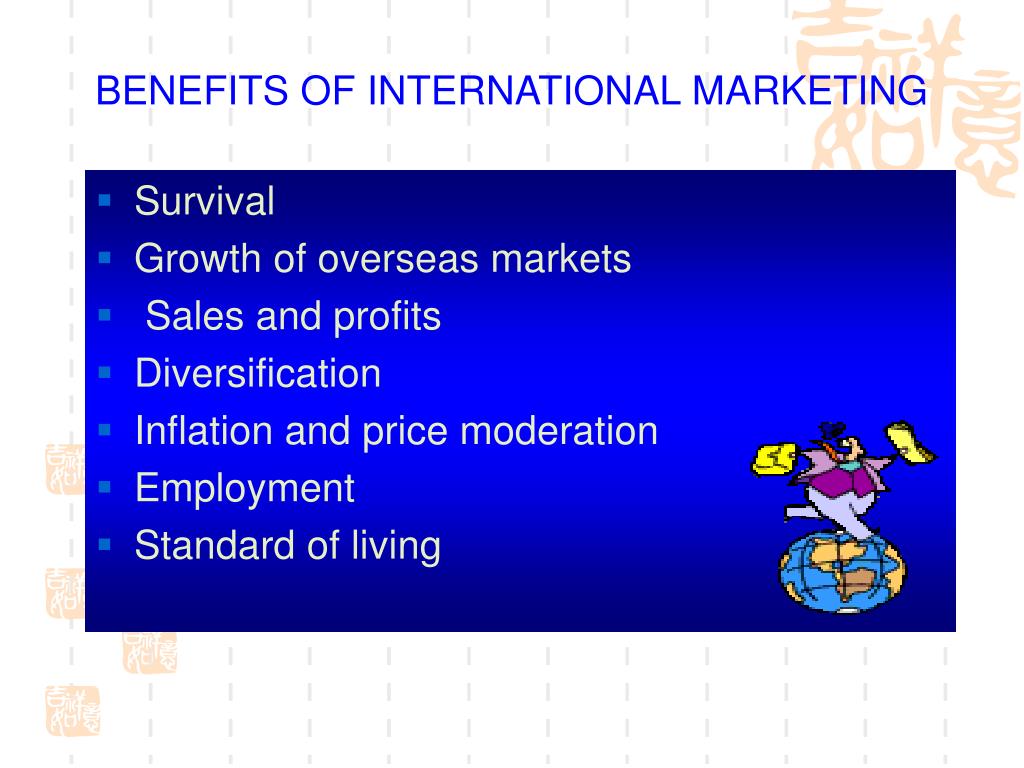 BENEFITS OF INTERNATIONAL MARKETING

- Survival
- Growth of overseas markets
- Sales and profits
- Diversification
- Inflation and price moderation
- Employment
- Standard of living